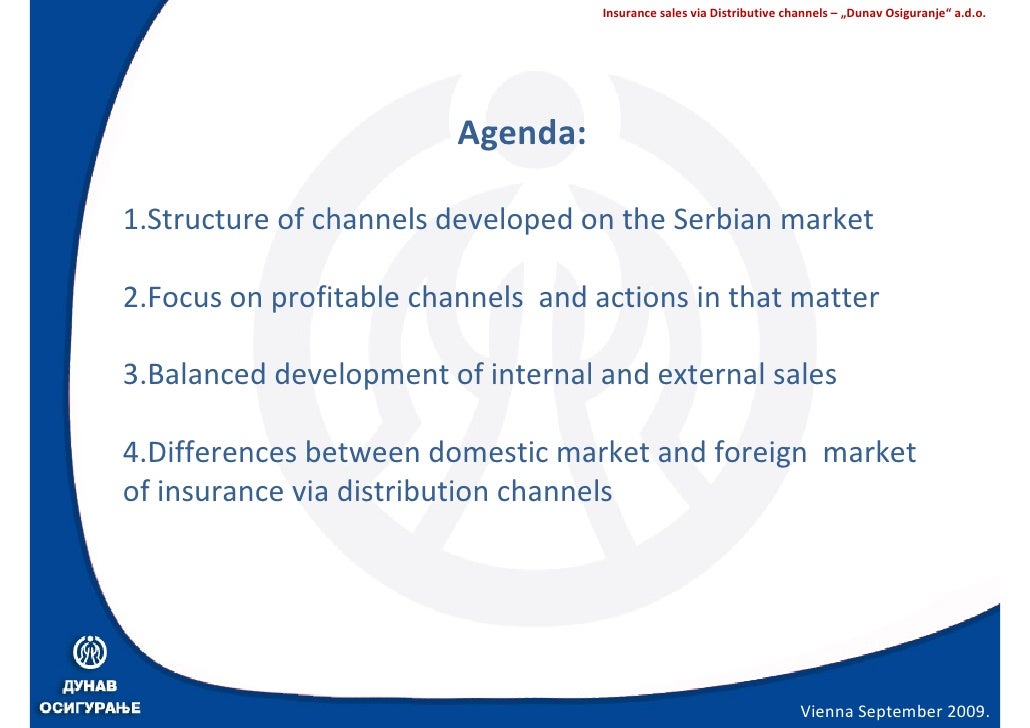 Insurance sales via Distributive channels – „Dunav Osiguranje“ a.d.o.

Agenda:

1.Structure of channels developed on the Serbian market

2.Focus on profitable channels and actions in that matter

3.Balanced development of internal and external sales

4.Differences between domestic market and foreign market of insurance via distribution channels

ДУНАВ ОСИГУРАЊЕ

Vienna September 2009.